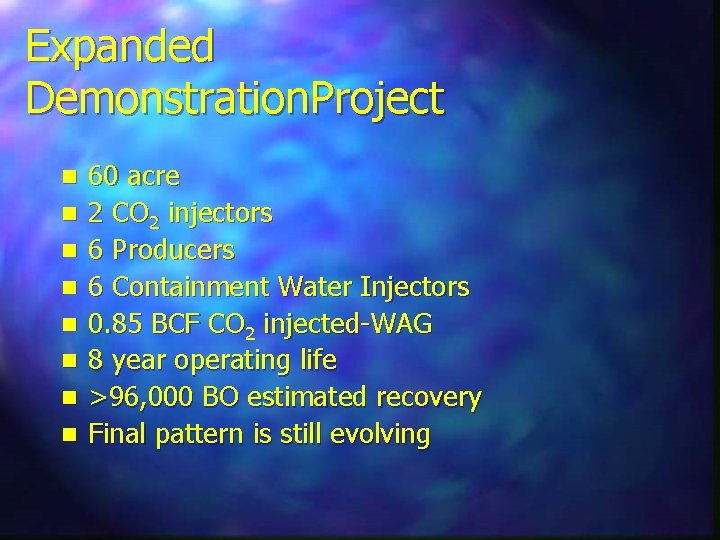 Expanded DemonstrationProject

- 60 acre
- 2 $CO_2$ injectors
- 6 Producers
- 6 Containment Water Injectors
- 0.85 BCF $CO_2$ injected-WAG
- 8 year operating life
- >96,000 BO estimated recovery
- Final pattern is still evolving